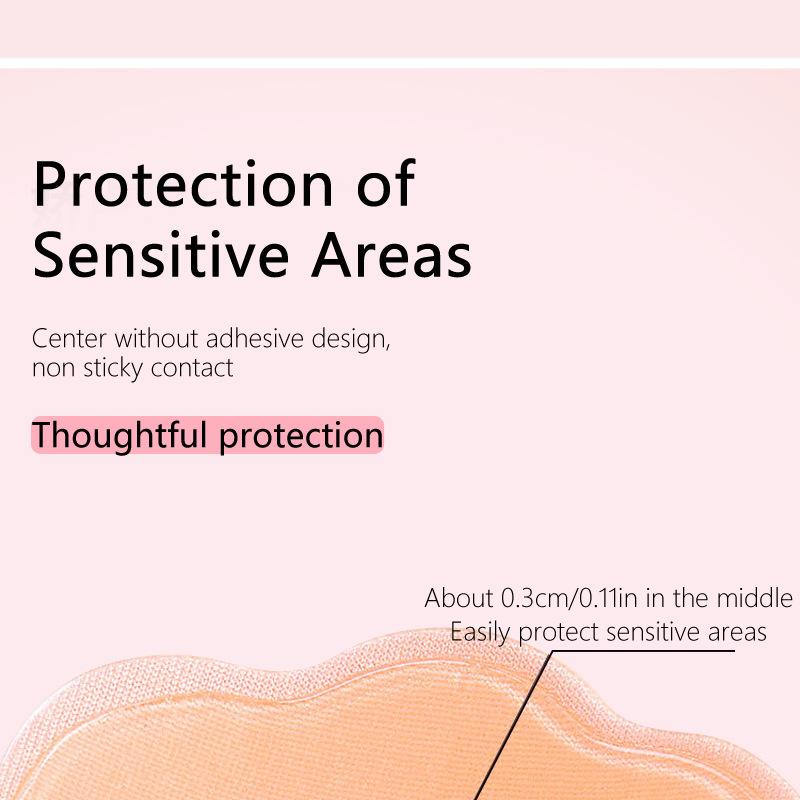 Protection of Sensitive Areas

Center without adhesive design, non sticky contact

Thoughtful protection

About 0.3cm/0.11in in the middle
Easily protect sensitive areas